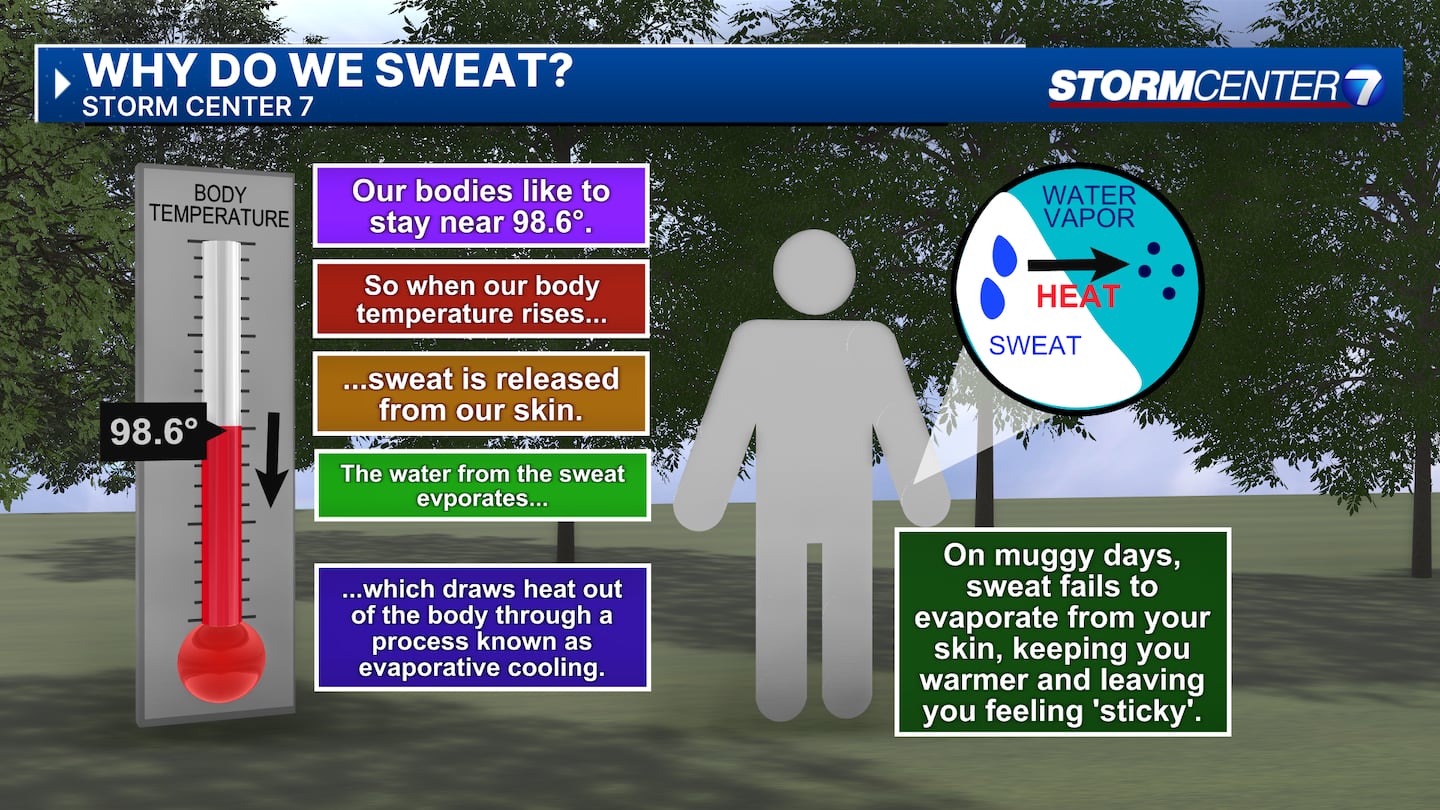 WHY DO WE SWEAT?
STORM CENTER 7

STORMCENTER 7

BODY TEMPERATURE

98.6°

Our bodies like to stay near 98.6°.

So when our body temperature rises...

...sweat is released from our skin.

The water from the sweat evporates...

...which draws heat out of the body through a process known as evaporative cooling.

WATER VAPOR

HEAT

SWEAT

On muggy days, sweat fails to evaporate from your skin, keeping you warmer and leaving you feeling 'sticky'.